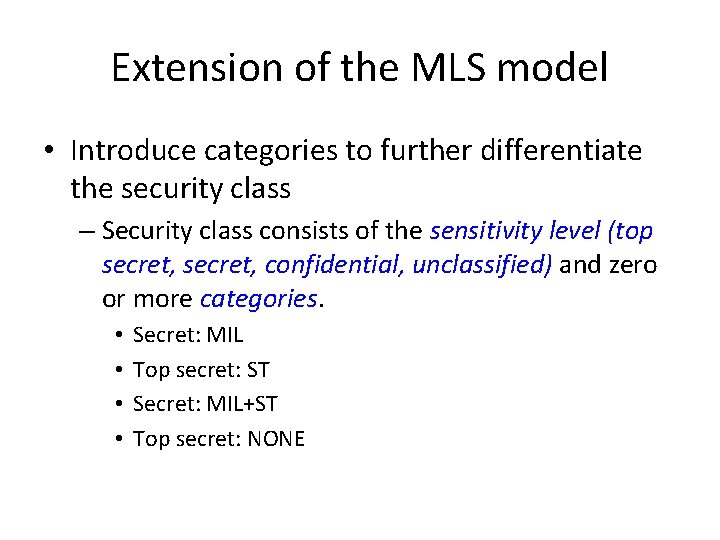 Extension of the MLS model

• Introduce categories to further differentiate the security class

– Security class consists of the sensitivity level (top secret, secret, confidential, unclassified) and zero or more categories.

• Secret: MIL
• Top secret: ST
• Secret: MIL+ST
• Top secret: NONE